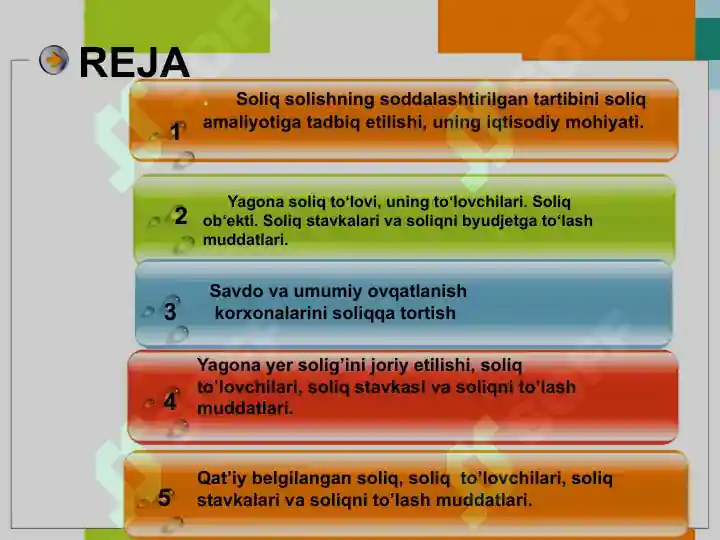 REJA

1 Soliq solishning soddalashtirilgan tartibini soliq amaliyotiga tadbiq etilishi, uning iqtisodiy mohiyati.

2 Yagona soliq to‘lovi, uning to‘lovchilari. Soliq ob‘ekti. Soliq stavkalari va soliqni byudjetga to‘lash muddatlari.

3 Savdo va umumiy ovqatlanish korxonalarini soliqqa tortish

4 Yagona yer solig’ini joriy etilishi, soliq to’lovchilari, soliq stavkasi va soliqni to’lash muddatlari.

5 Qat’iy belgilangan soliq, soliq to’lovchilari, soliq stavkalari va soliqni to’lash muddatlari.